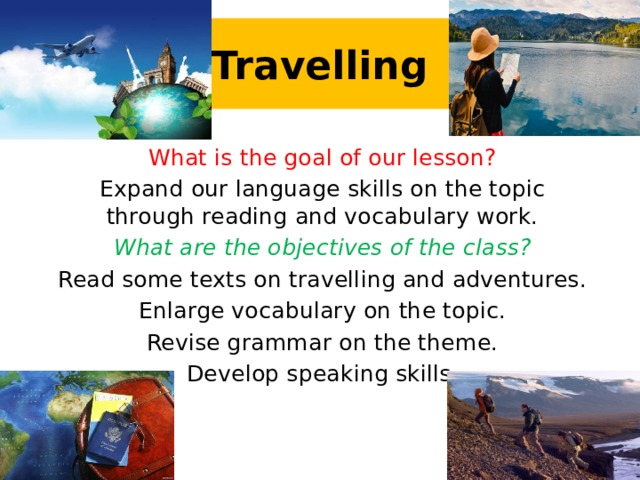 Travelling

What is the goal of our lesson?

Expand our language skills on the topic through reading and vocabulary work.

What are the objectives of the class?

Read some texts on travelling and adventures.

Enlarge vocabulary on the topic.

Revise grammar on the theme.

Develop speaking skills